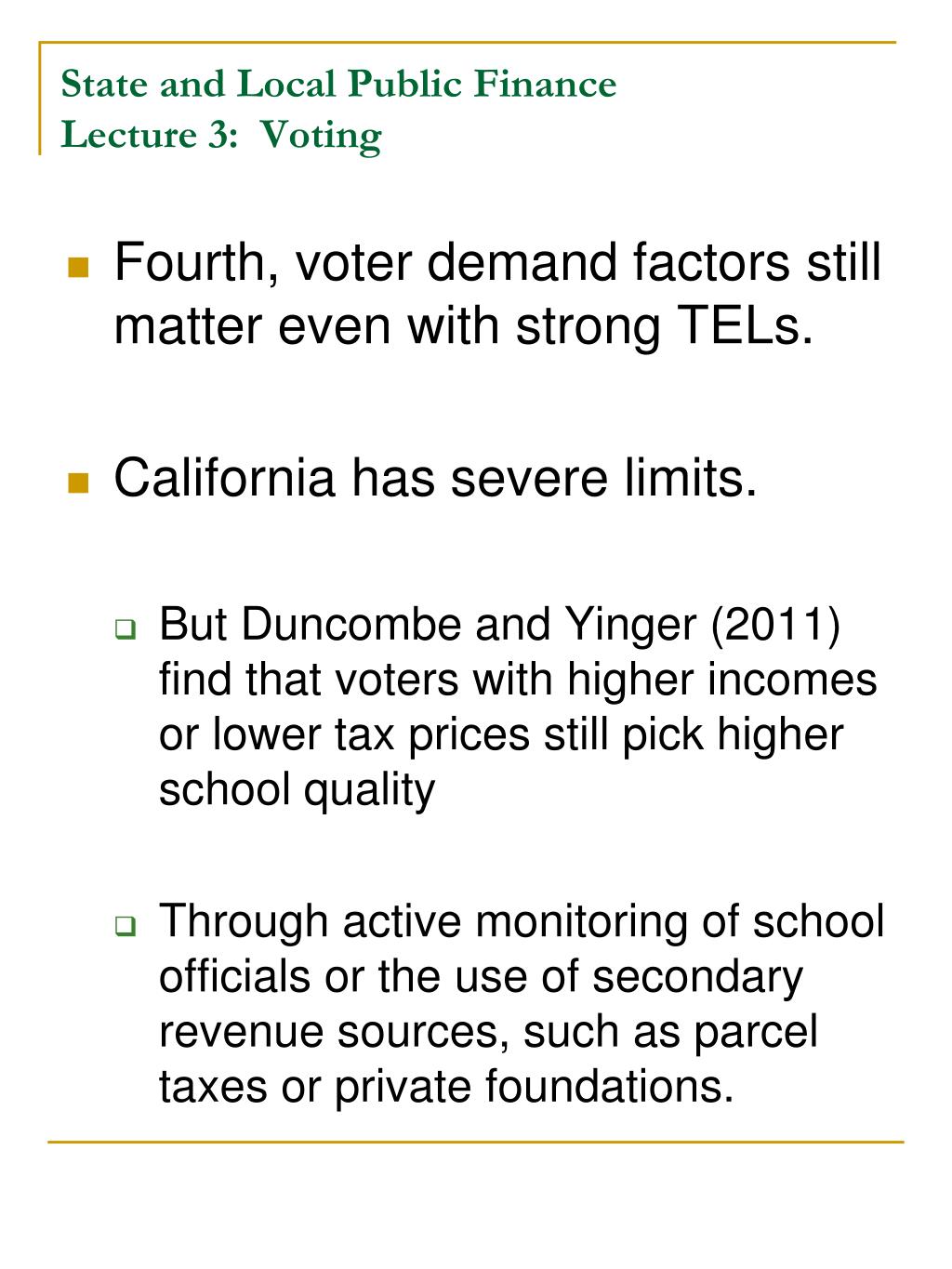 State and Local Public Finance
Lecture 3: Voting

Fourth, voter demand factors still matter even with strong TELs.

California has severe limits.

But Duncombe and Yinger (2011) find that voters with higher incomes or lower tax prices still pick higher school quality

Through active monitoring of school officials or the use of secondary revenue sources, such as parcel taxes or private foundations.